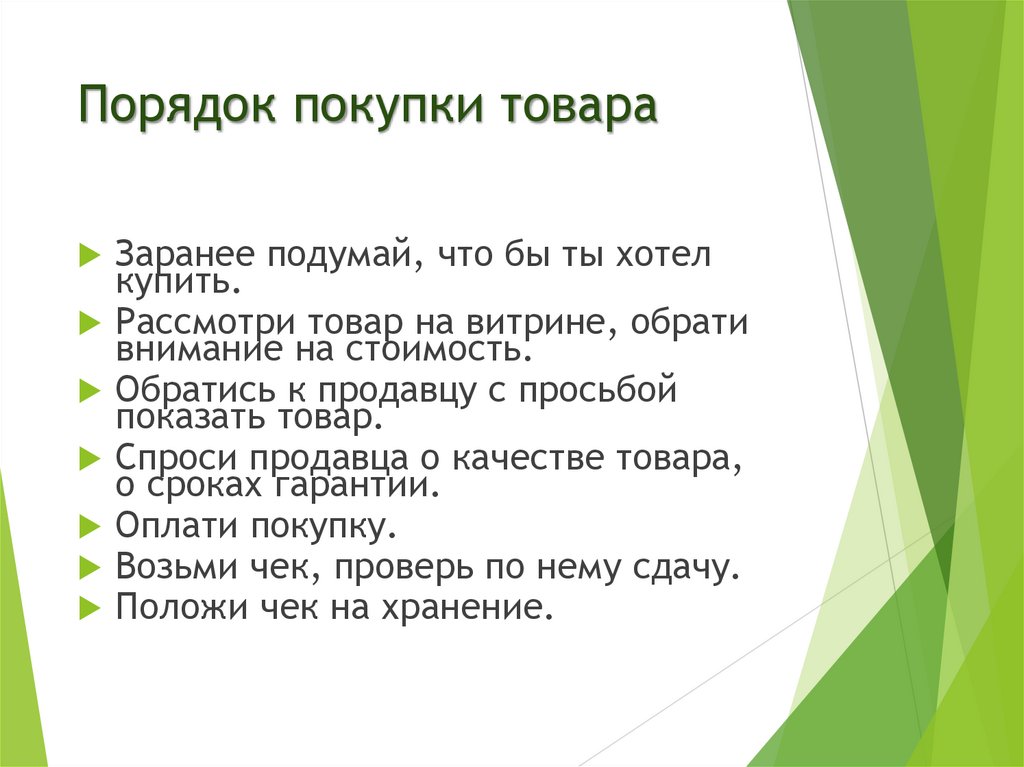 Порядок покупки товара

Заранее подумай, что бы ты хотел купить.

Рассмотри товар на витрине, обрати внимание на стоимость.

Обратись к продавцу с просьбой показать товар.

Спроси продавца о качестве товара, о сроках гарантии.

Оплати покупку.

Возьми чек, проверь по нему сдачу.

Положи чек на хранение.